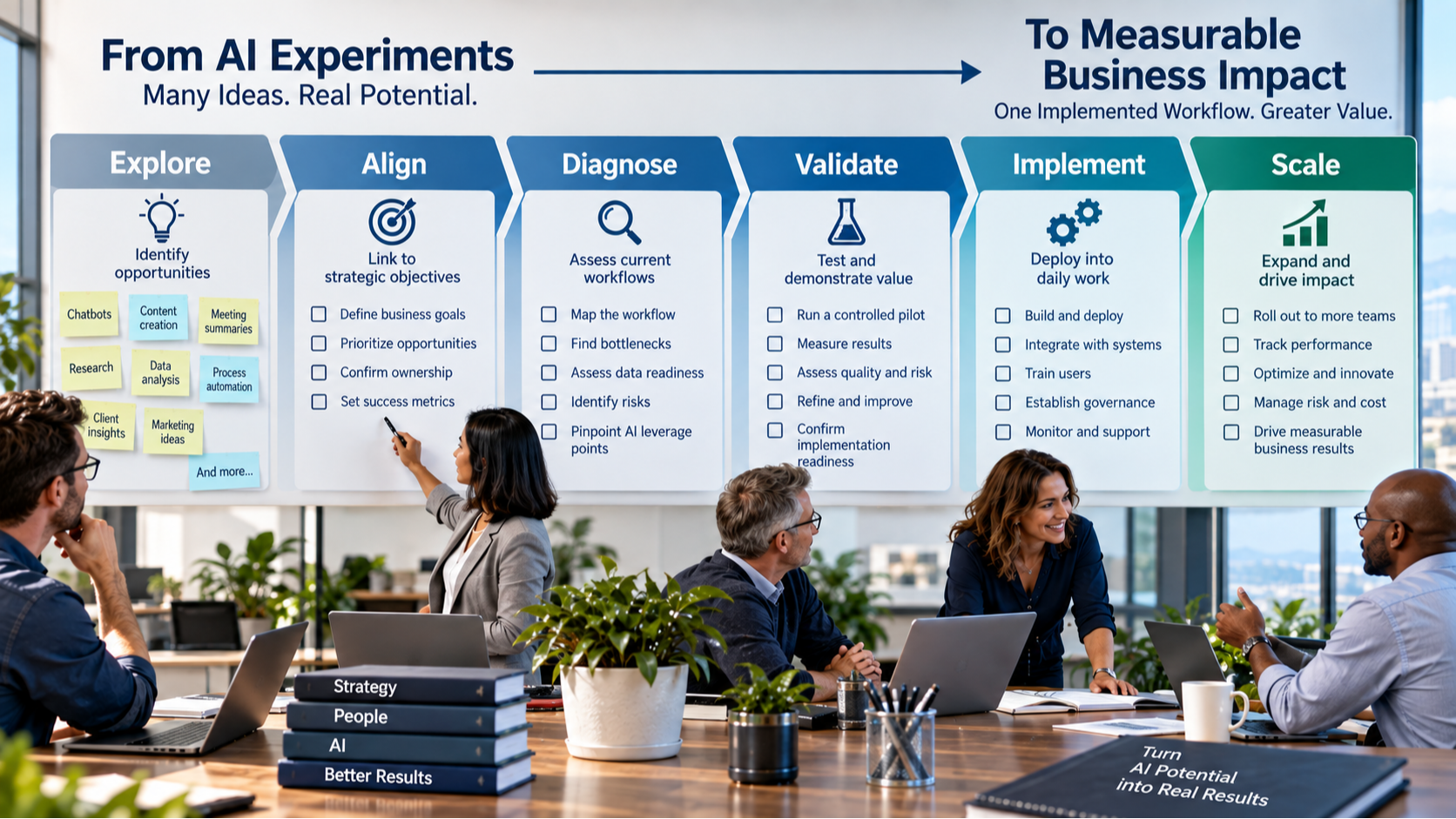 From AI Experiments
Many Ideas. Real Potential.

To Measurable Business Impact
One Implemented Workflow. Greater Value.

Explore

Identify opportunities

Chatbots
Content creation
Meeting summaries
Research
Data analysis
Process automation
Client insights
Marketing ideas
And more...

Align

Link to strategic objectives

☐ Define business goals
☐ Prioritize opportunities
☐ Confirm ownership
☐ Set success metrics

Diagnose

Assess current workflows

☐ Map the workflow
☐ Find bottlenecks
☐ Assess data readiness
☐ Identify risks
☐ Pinpoint AI leverage points

Validate

Test and demonstrate value

☐ Run a controlled pilot
☐ Measure results
☐ Assess quality and risk
☐ Refine and improve
☐ Confirm implementation readiness

Implement

Deploy into daily work

☐ Build and deploy
☐ Integrate with systems
☐ Train users
☐ Establish governance
☐ Monitor and support

Scale

Expand and drive impact

☐ Roll out to more teams
☐ Track performance
☐ Optimize and innovate
☐ Manage risk and cost
☐ Drive measurable business results

Strategy
People
AI
Better Results

Turn
AI Potential
into Real Results